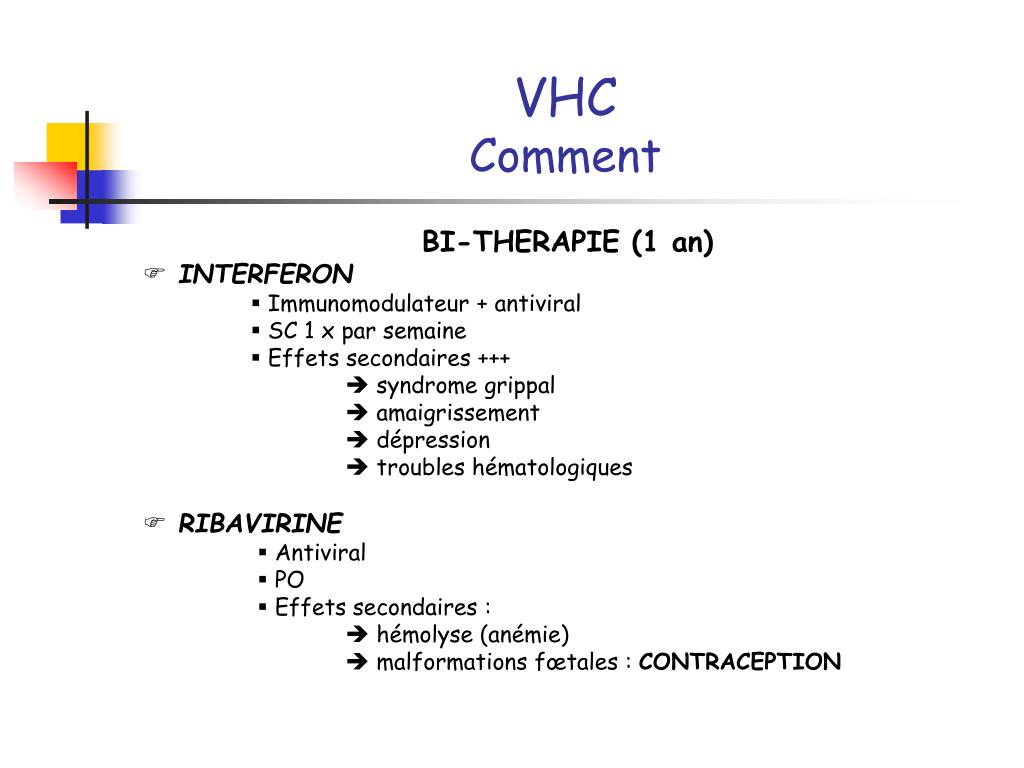 VHC
Comment

BI-THERAPIE (1 an)

☞ INTERFERON
▪ Immunomodulateur + antiviral
▪ SC 1 x par semaine
▪ Effets secondaires +++
➔ syndrome grippal
➔ amaigrissement
➔ dépression
➔ troubles hématologiques

☞ RIBAVIRINE
▪ Antiviral
▪ PO
▪ Effets secondaires :
➔ hémolyse (anémie)
➔ malformations fœtales : CONTRACEPTION